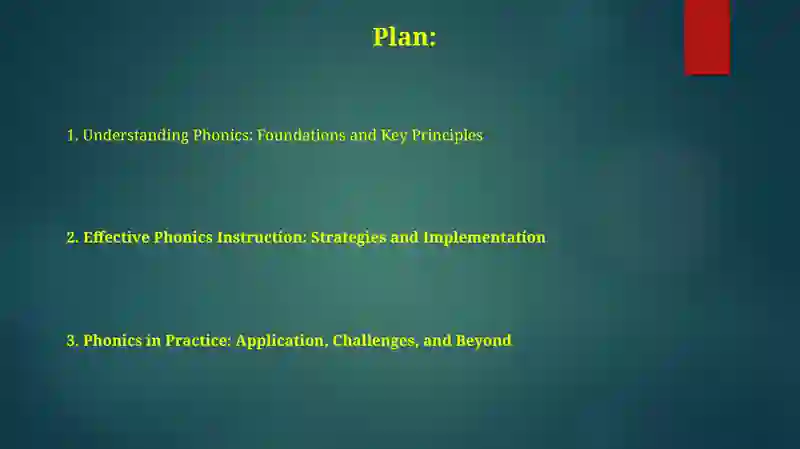 Plan:

1. Understanding Phonics: Foundations and Key Principles

2. Effective Phonics Instruction: Strategies and Implementation

3. Phonics in Practice: Application, Challenges, and Beyond